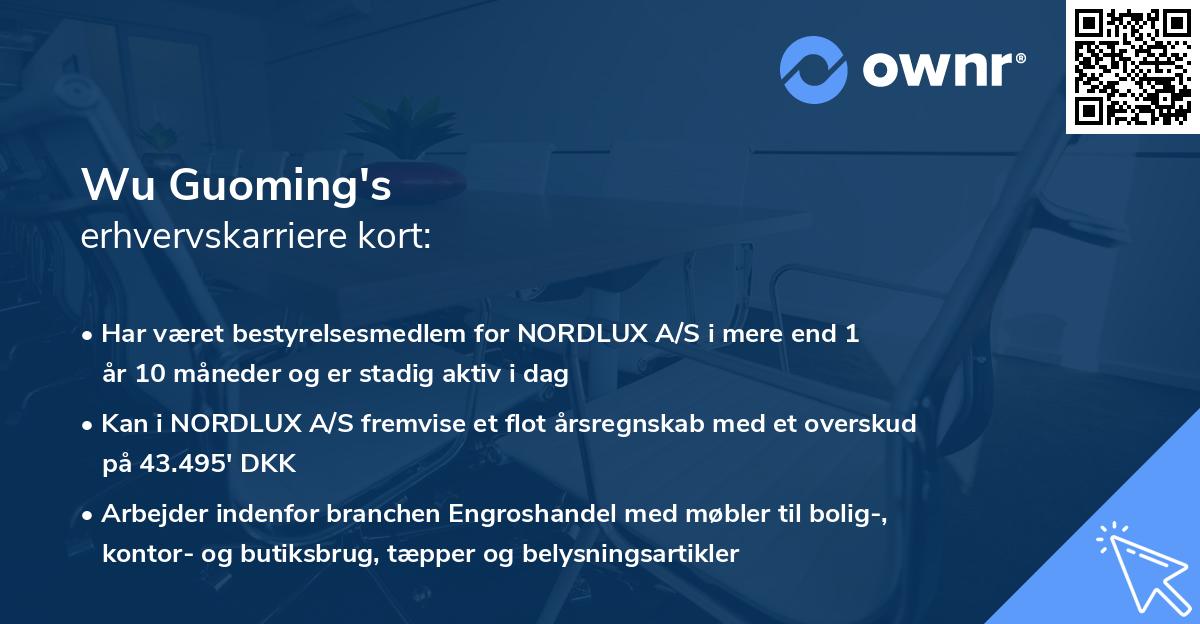 ownr®

Wu Guoming's
erhvervskarriere kort:

• Har været bestyrelsesmedlem for NORDLUX A/S i mere end 1 år 10 måneder og er stadig aktiv i dag

• Kan i NORDLUX A/S fremvise et flot årsregnskab med et overskud på 43.495' DKK

• Arbejder indenfor branchen Engroshandel med møbler til bolig-, kontor- og butiksbrug, tæpper og belysningsartikler